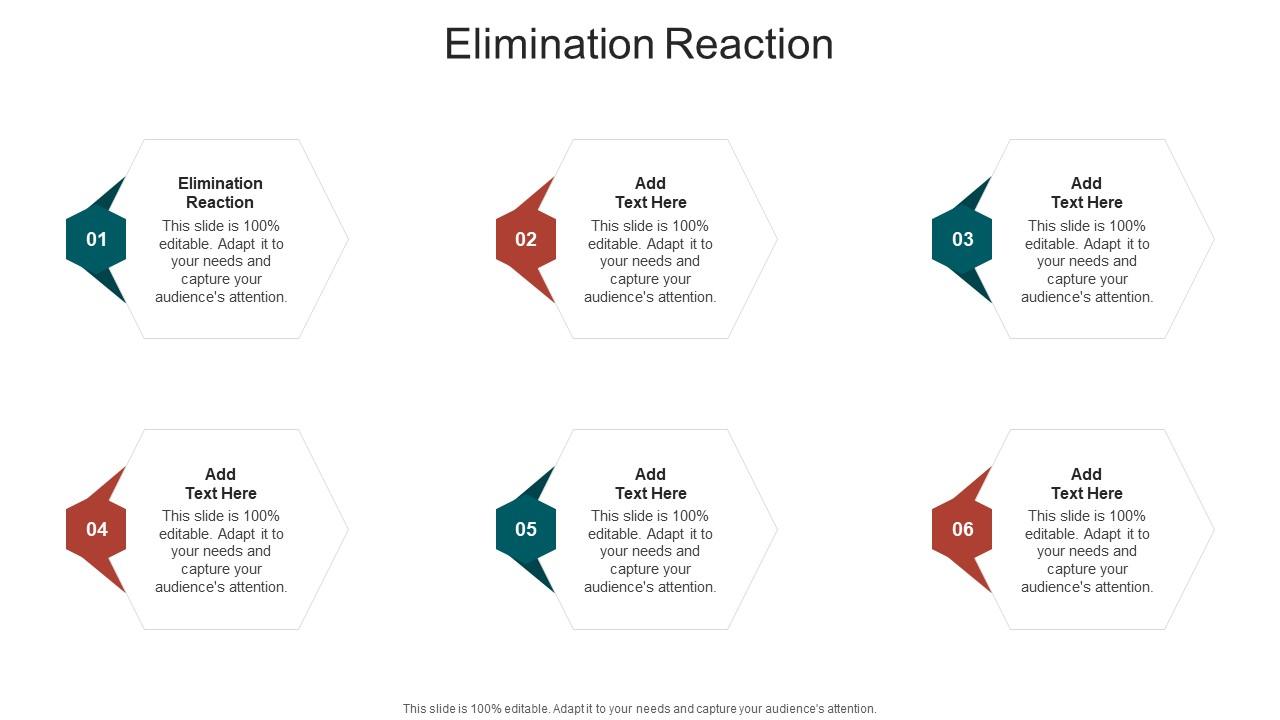 Elimination Reaction

01

Elimination Reaction

This slide is 100% editable. Adapt it to your needs and capture your audience's attention.

02

Add Text Here

This slide is 100% editable. Adapt it to your needs and capture your audience's attention.

03

Add Text Here

This slide is 100% editable. Adapt it to your needs and capture your audience's attention.

04

Add Text Here

This slide is 100% editable. Adapt it to your needs and capture your audience's attention.

05

Add Text Here

This slide is 100% editable. Adapt it to your needs and capture your audience's attention.

06

Add Text Here

This slide is 100% editable. Adapt it to your needs and capture your audience's attention.

This slide is 100% editable. Adapt it to your needs and capture your audience's attention.